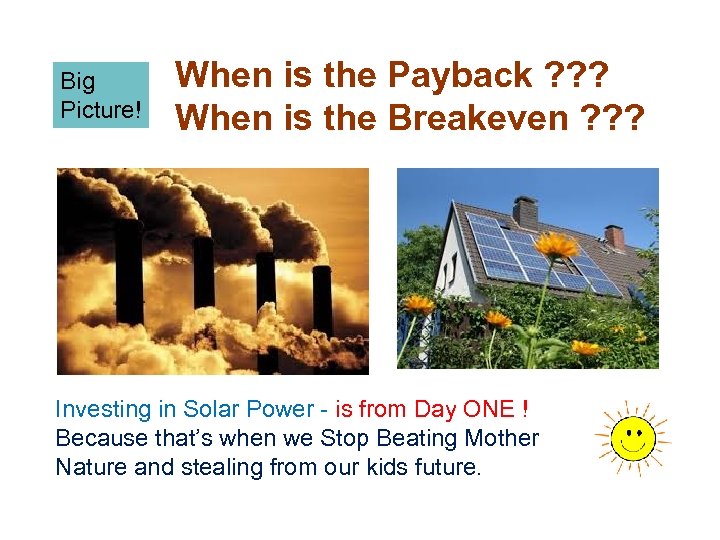 Big Picture!

When is the Payback ???
When is the Breakeven ???

Investing in Solar Power - is from Day ONE !
Because that's when we Stop Beating Mother Nature and stealing from our kids future.